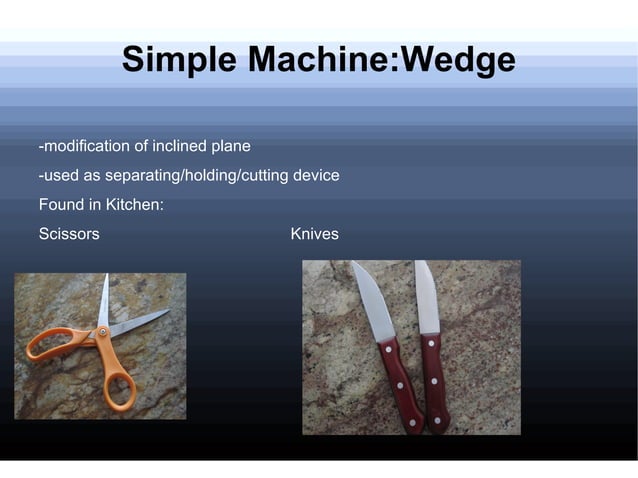 Simple Machine:Wedge

-modification of inclined plane

-used as separating/holding/cutting device

Found in Kitchen:

Scissors

Knives